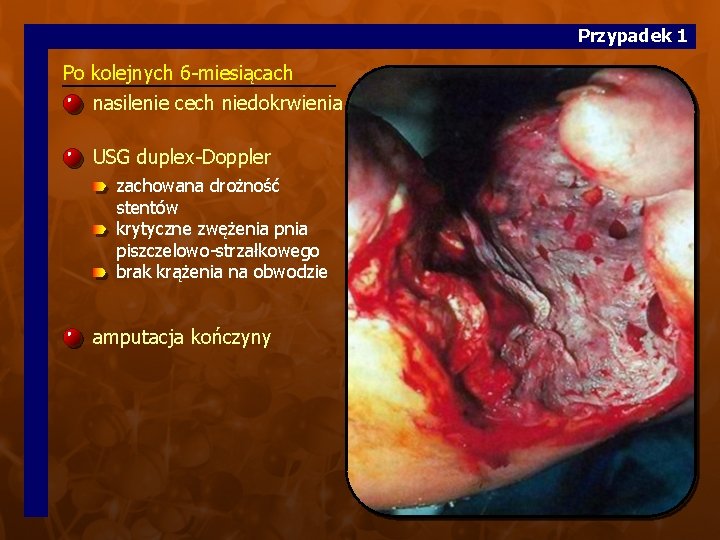 Przypadek 1

Po kolejnych 6-miesiącach

nasilenie cech niedokrwienia

USG duplex-Doppler

zachowana drożność stentów

krytyczne zwężenia pnia piszczelowo-strzałkowego

brak krążenia na obwodzie

amputacja kończyny